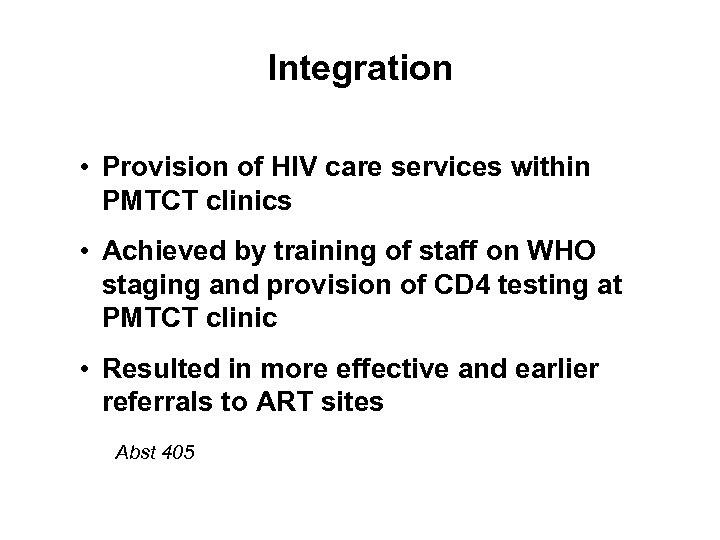 Integration

• Provision of HIV care services within PMTCT clinics

• Achieved by training of staff on WHO staging and provision of CD4 testing at PMTCT clinic

• Resulted in more effective and earlier referrals to ART sites

Abst 405